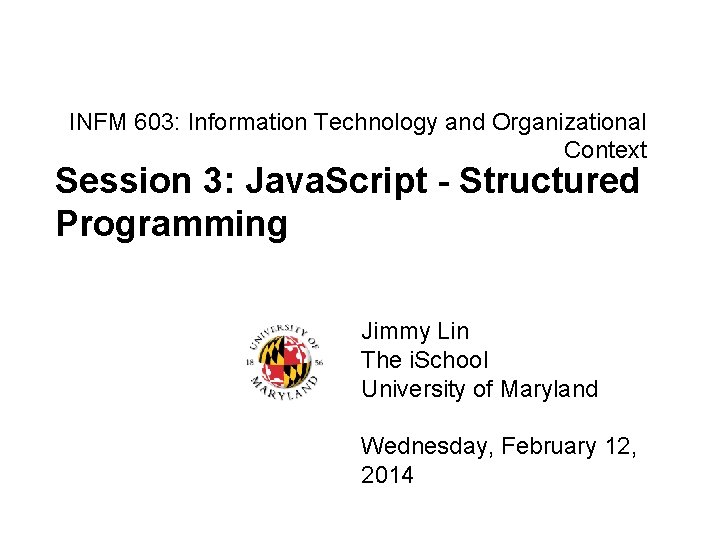 INFM 603: Information Technology and Organizational Context

Session 3: JavaScript - Structured Programming

UNIVERSITY OF MARYLAND
18 56

Jimmy Lin
The iSchool
University of Maryland

Wednesday, February 12, 2014